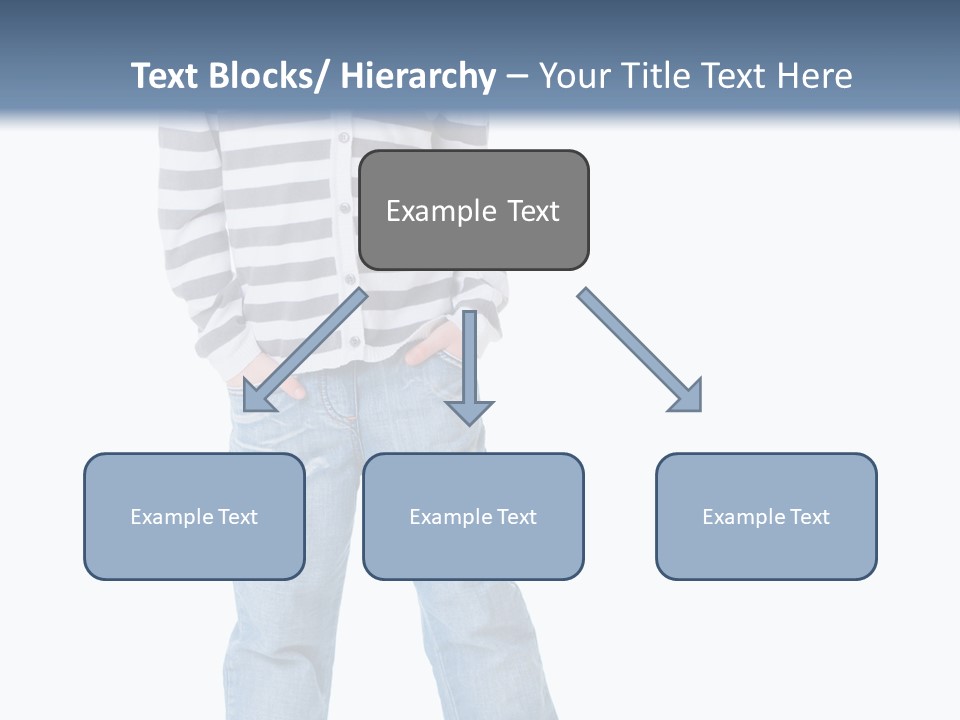 Text Blocks/ Hierarchy – Your Title Text Here

Example Text

Example Text

Example Text

Example Text